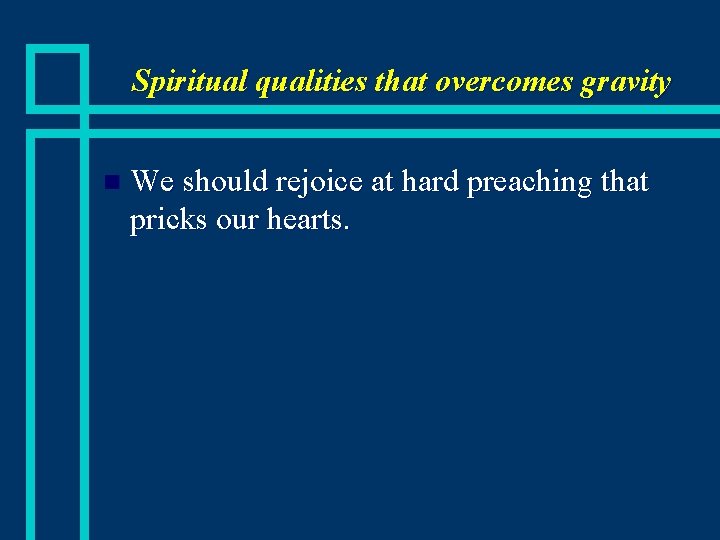 Spiritual qualities that overcomes gravity

We should rejoice at hard preaching that pricks our hearts.